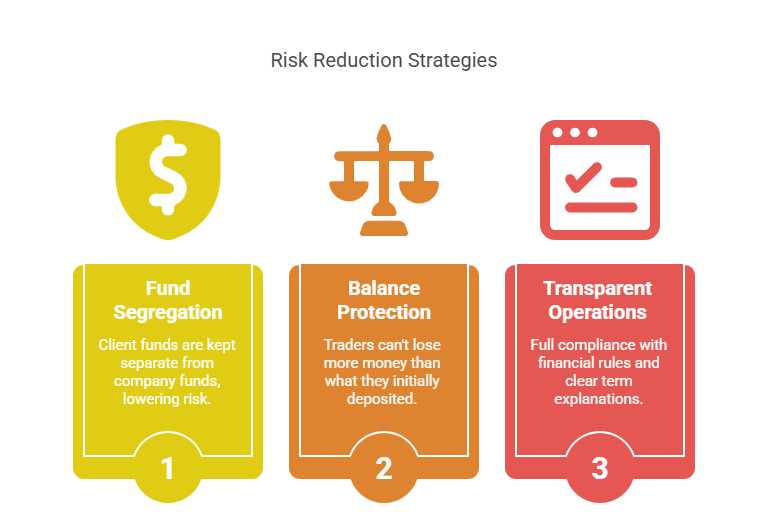 Risk Reduction Strategies

$

Fund Segregation

Client funds are kept separate from company funds, lowering risk.

1

Balance Protection

Traders can't lose more money than what they initially deposited.

2

Transparent Operations

Full compliance with financial rules and clear term explanations.

3